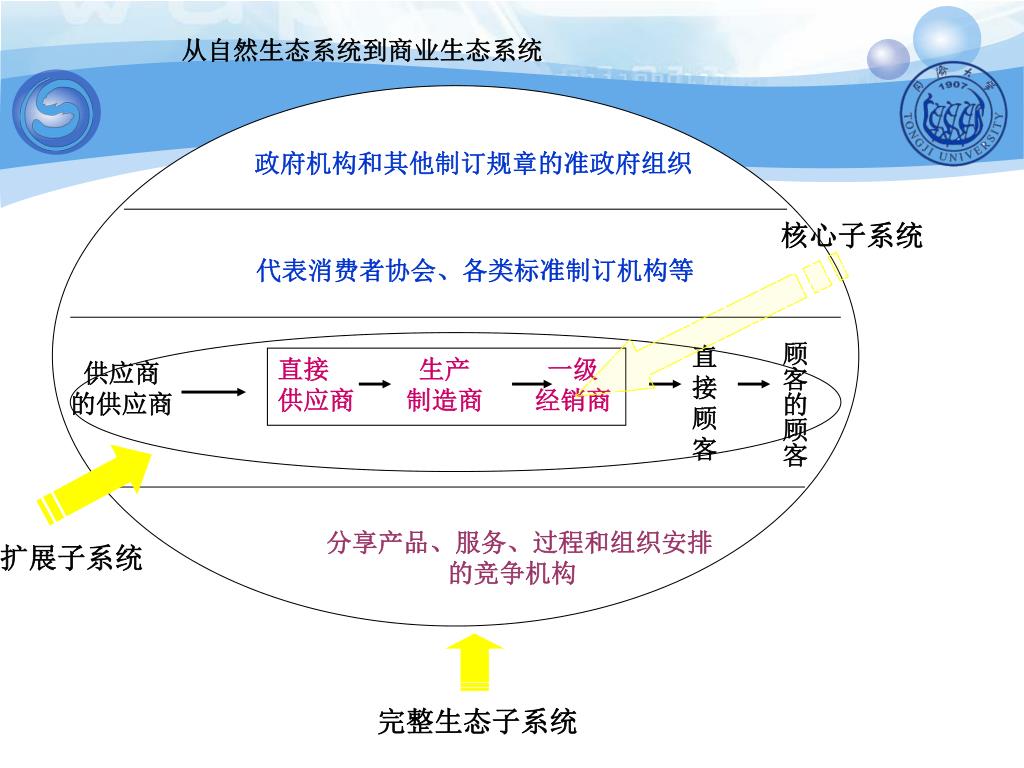 从自然生态系统到商业生态系统

同济大学 1907 TONGJI UNIVERSITY

政府机构和其他制订规章的准政府组织

核心子系统

代表消费者协会、各类标准制订机构等

供应商的供应商

直接供应商

生产制造商

一级经销商

直接顾客

顾客的顾客

扩展子系统

分享产品、服务、过程和组织安排的竞争机构

完整生态子系统